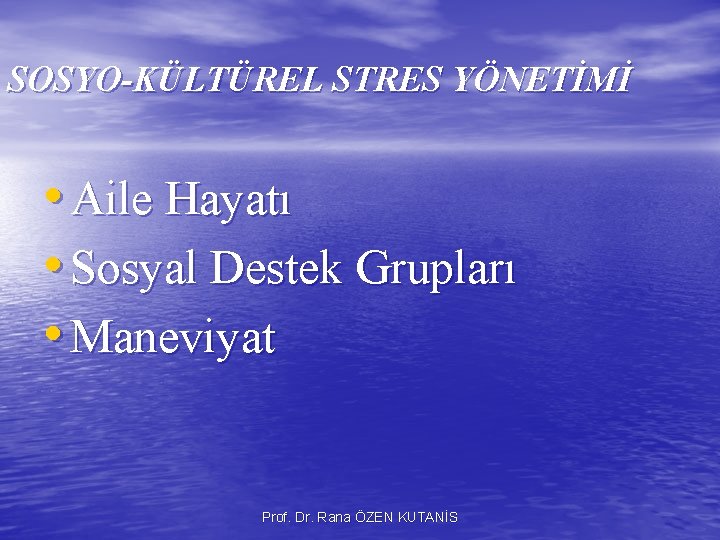 SOSYO-KÜLTÜREL STRES YÖNETİMİ

• Aile Hayatı
• Sosyal Destek Grupları
• Maneviyat

Prof. Dr. Rana ÖZEN KUTANİS